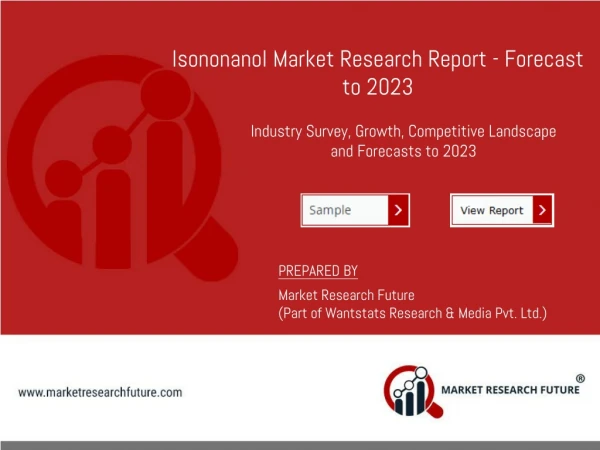 Isononanol Market Research Report - Forecast to 2023

Industry Survey, Growth, Competitive Landscape and Forecasts to 2023

Sample

View Report

PREPARED BY

Market Research Future
(Part of Wantstats Research & Media Pvt. Ltd.)

www.marketresearchfuture.com

MARKET RESEARCH FUTURE ®